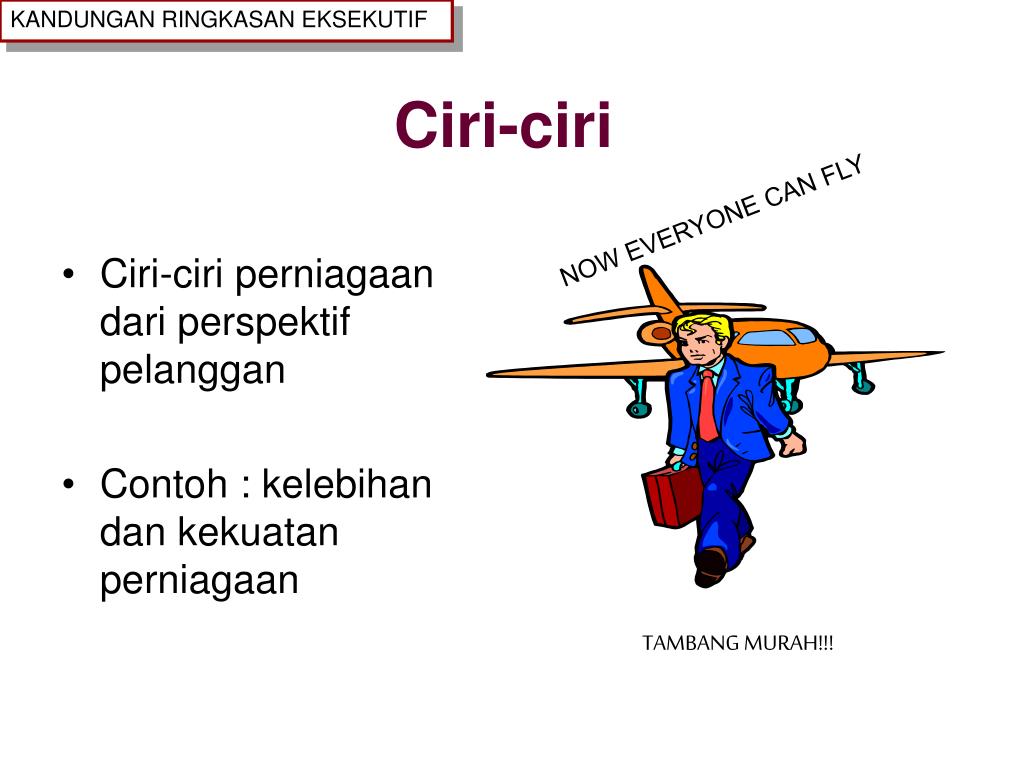 KANDUNGAN RINGKASAN EKSEKUTIF

Ciri-ciri

• Ciri-ciri perniagaan dari perspektif pelanggan

• Contoh : kelebihan dan kekuatan perniagaan

NOW EVERYONE CAN FLY

TAMBANG MURAH!!!